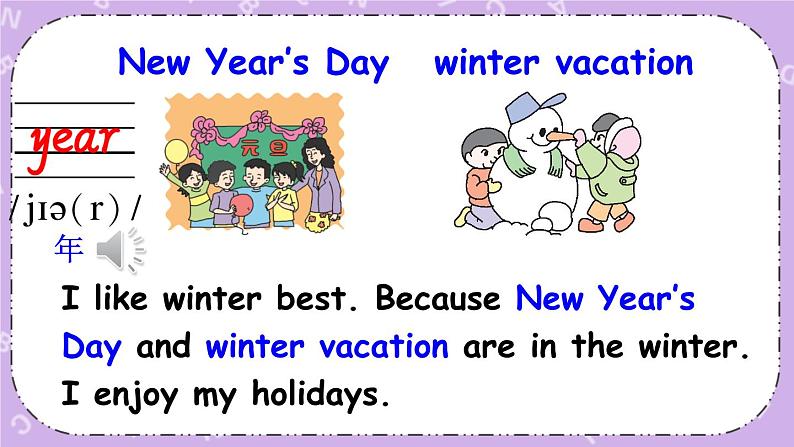 New Year's Day winter vacation

year
/jɪə(r)/
年

元旦

I like winter best. Because New Year's Day and winter vacation are in the winter. I enjoy my holidays.